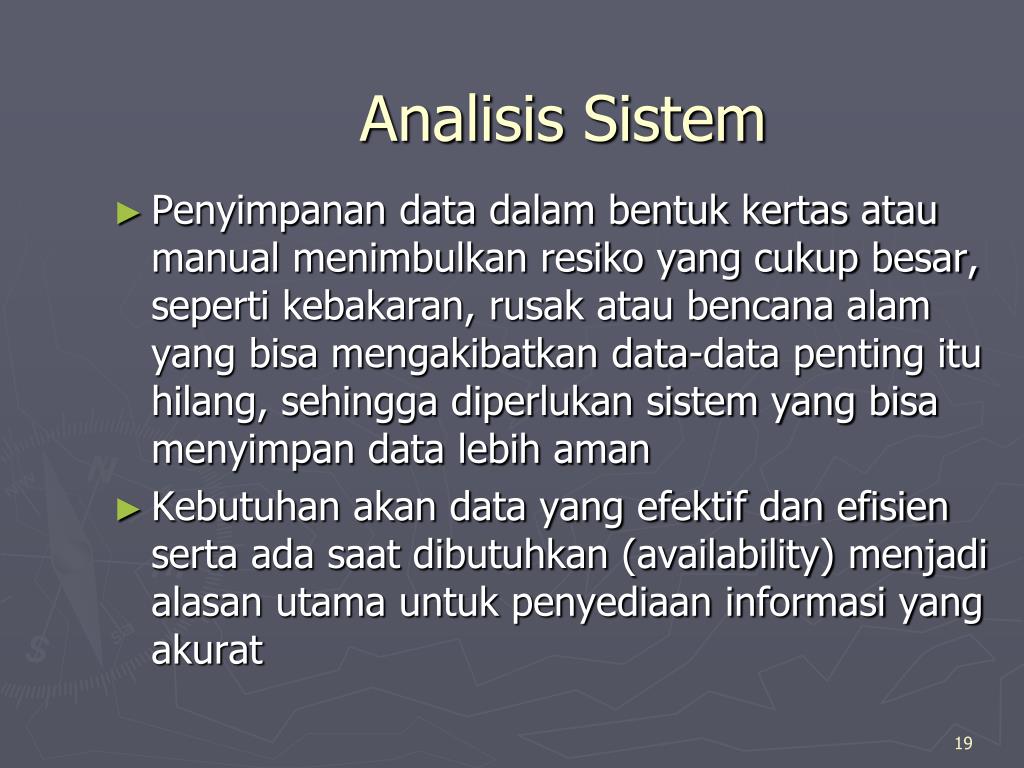 Analisis Sistem

► Penyimpanan data dalam bentuk kertas atau manual menimbulkan resiko yang cukup besar, seperti kebakaran, rusak atau bencana alam yang bisa mengakibatkan data-data penting itu hilang, sehingga diperlukan sistem yang bisa menyimpan data lebih aman

► Kebutuhan akan data yang efektif dan efisien serta ada saat dibutuhkan (availability) menjadi alasan utama untuk penyediaan informasi yang akurat

19